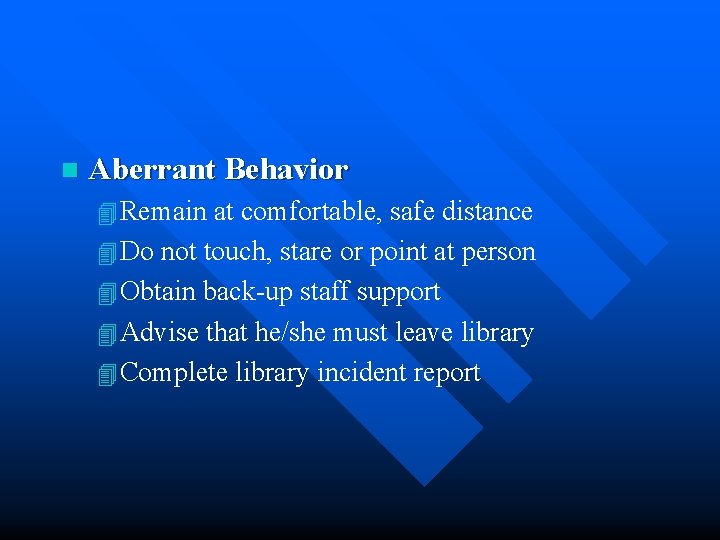 Aberrant Behavior

Remain at comfortable, safe distance

Do not touch, stare or point at person

Obtain back-up staff support

Advise that he/she must leave library

Complete library incident report